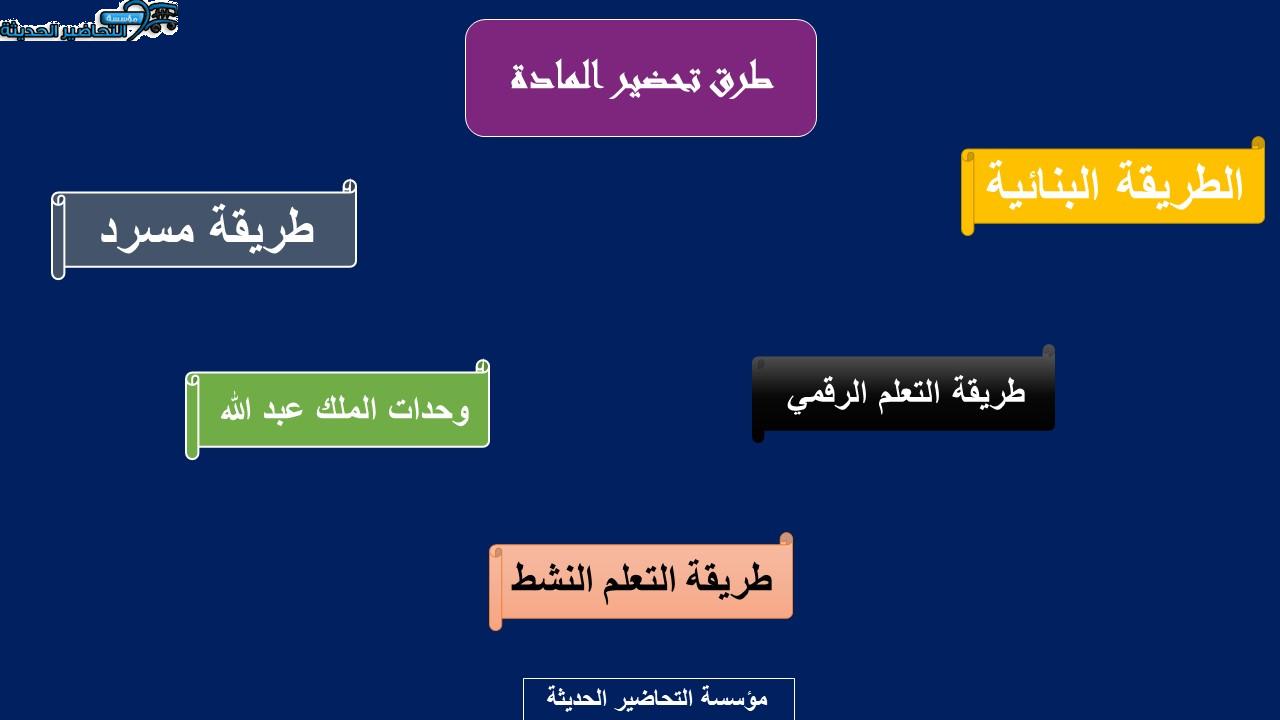 مؤسسة التحاضير الحديثة

طرق تحضير المادة

الطريقة البنائية

طريقة مسرد

طريقة التعلم الرقمي

وحدات الملك عبد الله

طريقة التعلم النشط

مؤسسة التحاضير الحديثة